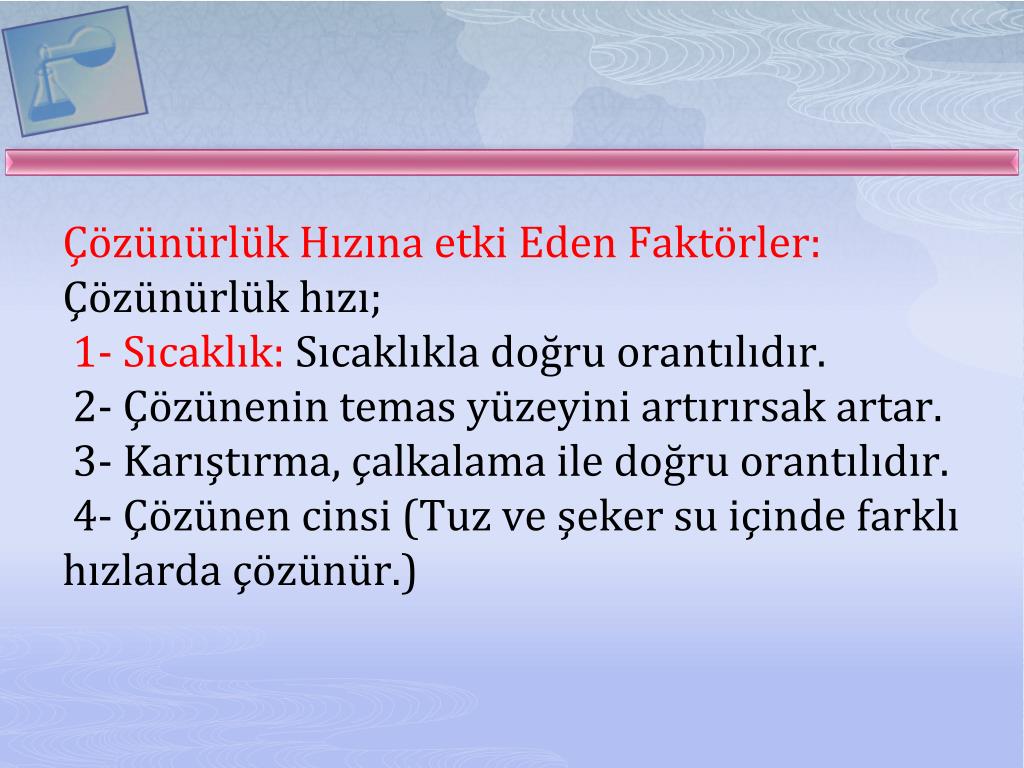 Çözünürlük Hızına etki Eden Faktörler:
Çözünürlük hızı;
1- Sıcaklık: Sıcaklıkla doğru orantılıdır.
2- Çözünenin temas yüzeyini artırırsak artar.
3- Karıştırma, çalkalama ile doğru orantılıdır.
4- Çözünen cinsi (Tuz ve şeker su içinde farklı hızlarda çözünür.)